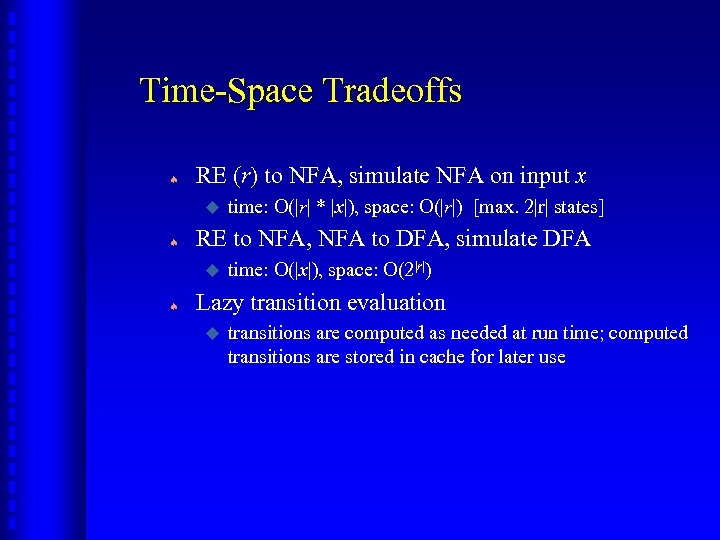 Time-Space Tradeoffs

RE ($r$) to NFA, simulate NFA on input $x$

time: $O(|r| * |x|)$, space: $O(|r|)$ [max. $2|r|$ states]

RE to NFA, NFA to DFA, simulate DFA

time: $O(|x|)$, space: $O(2^{|r|})$

Lazy transition evaluation

transitions are computed as needed at run time; computed transitions are stored in cache for later use